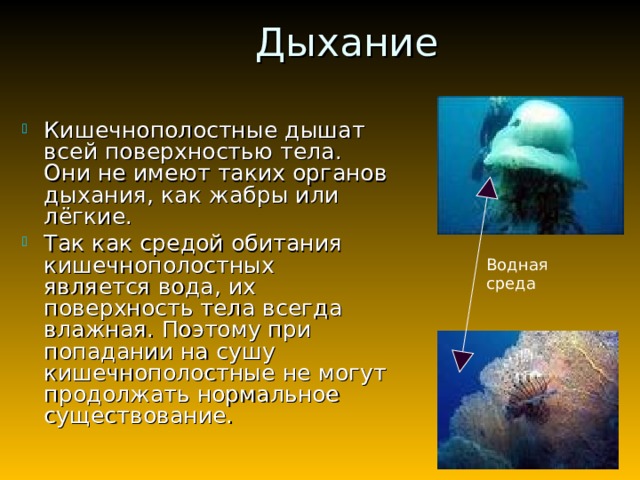 Дыхание

Кишечнополостные дышат всей поверхностью тела. Они не имеют таких органов дыхания, как жабры или лёгкие.

Так как средой обитания кишечнополостных является вода, их поверхность тела всегда влажная. Поэтому при попадании на сушу кишечнополостные не могут продолжать нормальное существование.

Водная среда